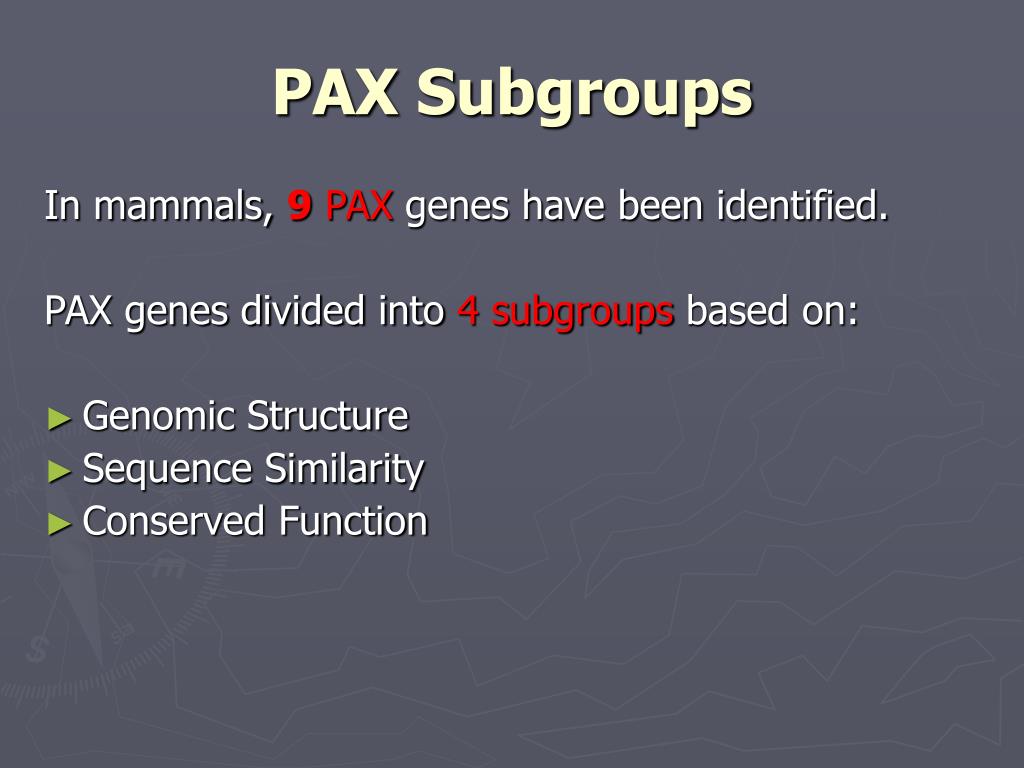 PAX Subgroups

In mammals, 9 PAX genes have been identified.

PAX genes divided into 4 subgroups based on:

► Genomic Structure
► Sequence Similarity
► Conserved Function